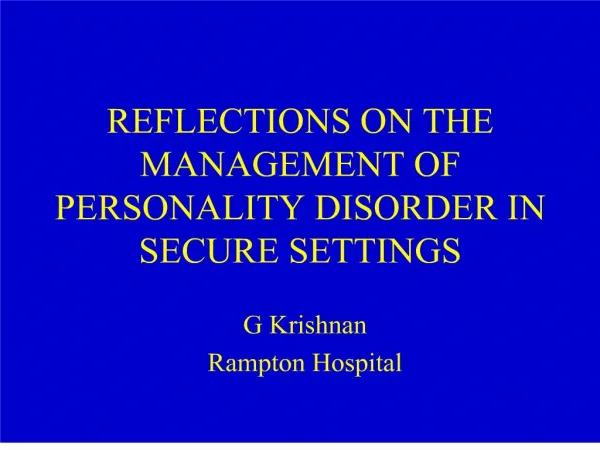 REFLECTIONS ON THE MANAGEMENT OF PERSONALITY DISORDER IN SECURE SETTINGS

G Krishnan
Rampton Hospital